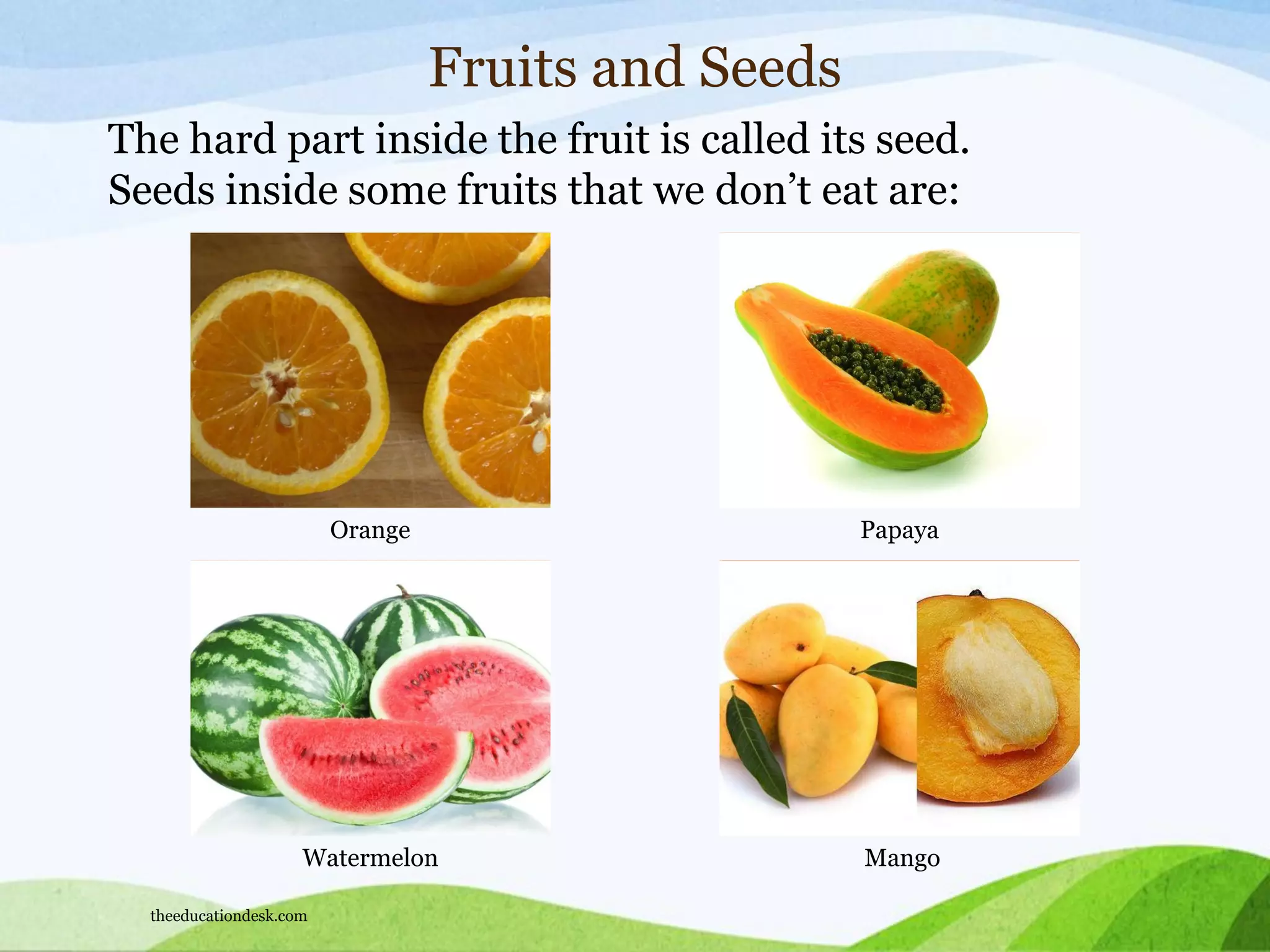 Fruits and Seeds

The hard part inside the fruit is called its seed. Seeds inside some fruits that we don’t eat are:

Orange

Papaya

Watermelon

Mango

theeducationdesk.com